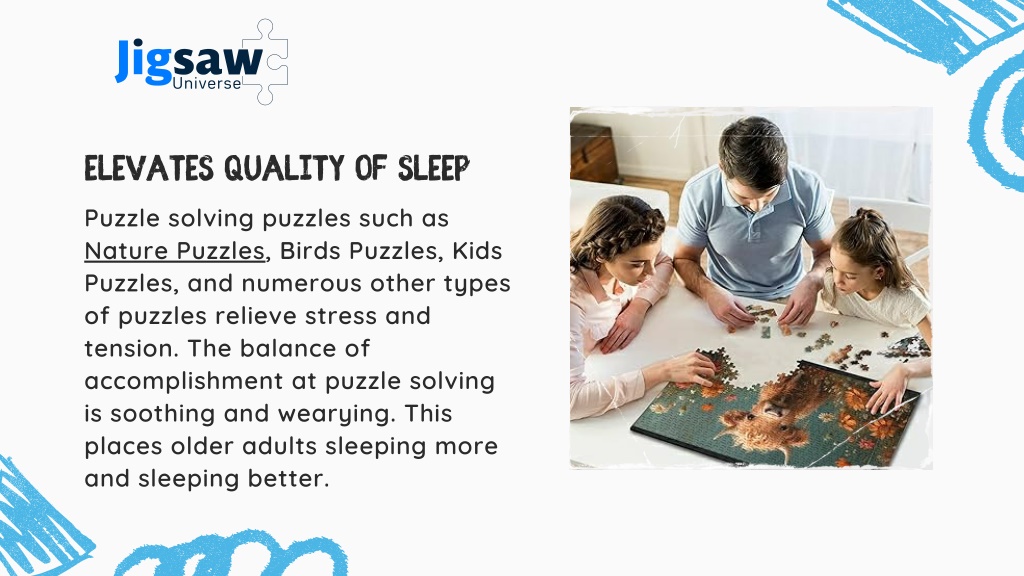 Jigsaw Universe

ELEVATES QUALITY OF SLEEP

Puzzle solving puzzles such as Nature Puzzles, Birds Puzzles, Kids Puzzles, and numerous other types of puzzles relieve stress and tension. The balance of accomplishment at puzzle solving is soothing and wearying. This places older adults sleeping more and sleeping better.